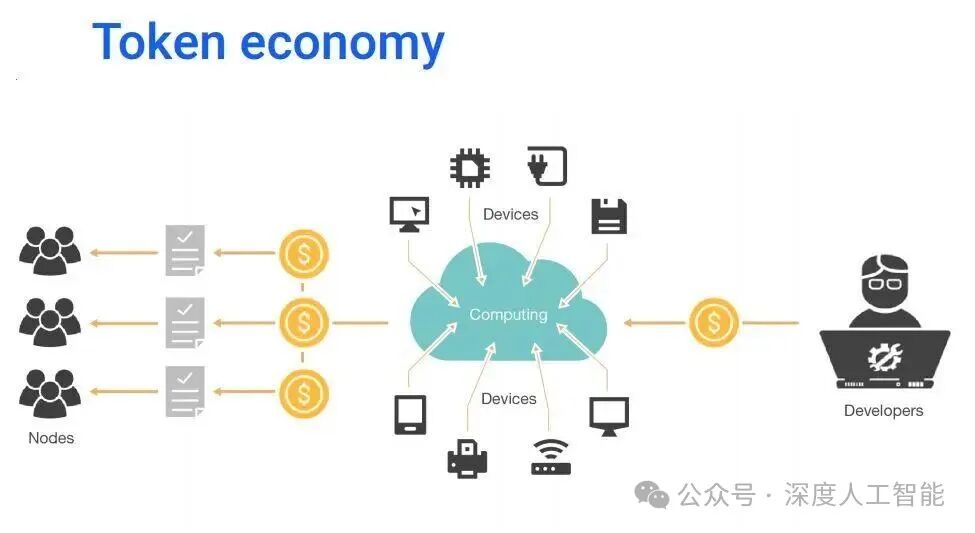 Token economy

Devices

Computing

Devices

Nodes

Developers

公众号 · 深度人工智能